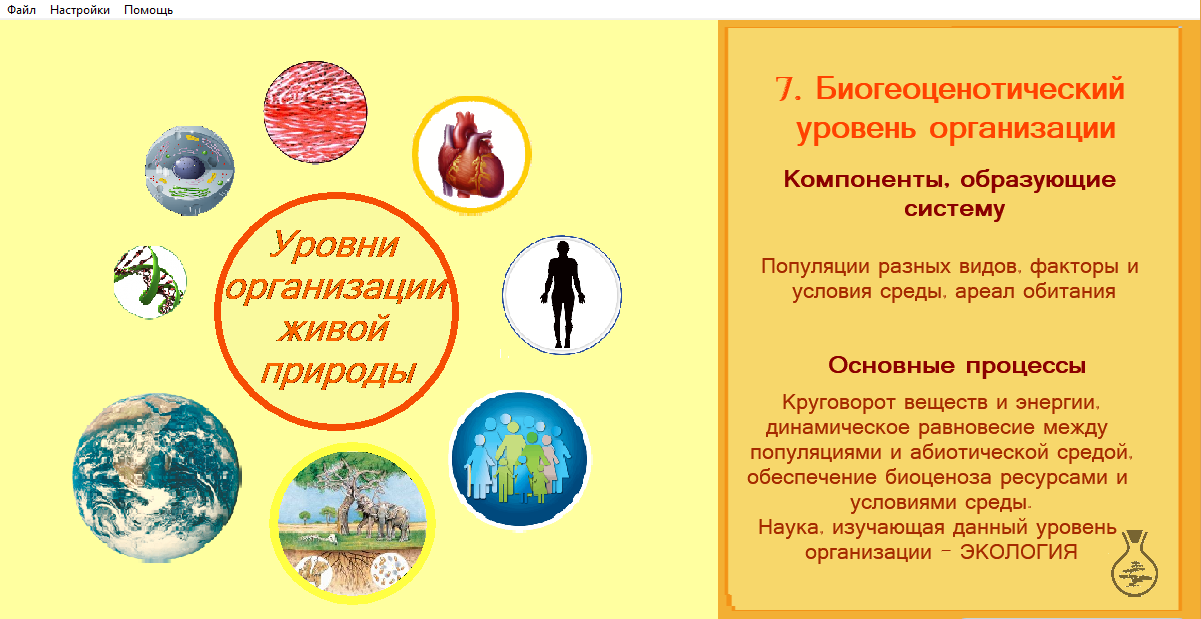 Файл Настройки Помощь

Уровни организации живой природы

7. Биогеоценотический уровень организации

Компоненты, образующие систему

Популяции разных видов, факторы и условия среды, ареал обитания

Основные процессы

Круговорот веществ и энергии, динамическое равновесие между популяциями и абиотической средой, обеспечение биоценоза ресурсами и условиями среды.
Наука, изучающая данный уровень организации – ЭКОЛОГИЯ